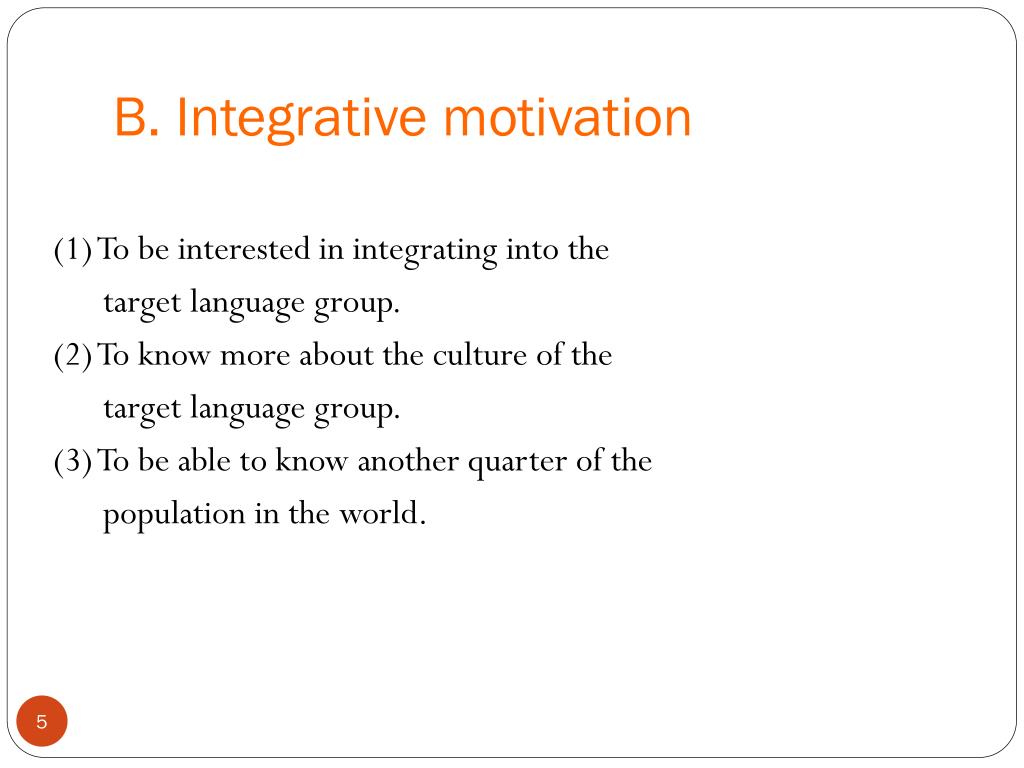 B. Integrative motivation

(1) To be interested in integrating into the target language group.
(2) To know more about the culture of the target language group.
(3) To be able to know another quarter of the population in the world.

5